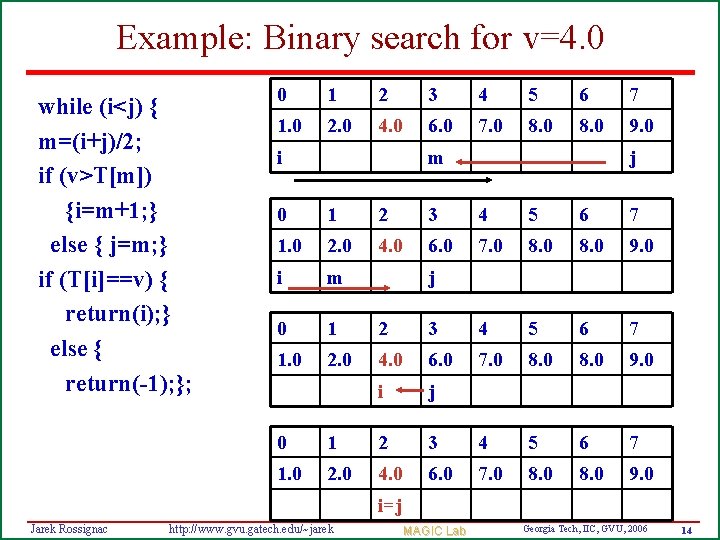 Example: Binary search for v=4.0

while (i<j) {
m=(i+j)/2;
if (v>T[m])
{i=m+1;}
else { j=m;}
if (T[i]==v) {
return(i);}
else {
return(-1);};

| 0 | 1 | 2 | 3 | 4 | 5 | 6 | 7 |
|---|---|---|---|---|---|---|---|
| 1.0 | 2.0 | 4.0 | 6.0 | 7.0 | 8.0 | 8.0 | 9.0 |
| i | | | m | | | | j |

| 0 | 1 | 2 | 3 | 4 | 5 | 6 | 7 |
|---|---|---|---|---|---|---|---|
| 1.0 | 2.0 | 4.0 | 6.0 | 7.0 | 8.0 | 8.0 | 9.0 |
| i | m | | j | | | | |

| 0 | 1 | 2 | 3 | 4 | 5 | 6 | 7 |
|---|---|---|---|---|---|---|---|
| 1.0 | 2.0 | 4.0 | 6.0 | 7.0 | 8.0 | 8.0 | 9.0 |
| | | i | j | | | | |

| 0 | 1 | 2 | 3 | 4 | 5 | 6 | 7 |
|---|---|---|---|---|---|---|---|
| 1.0 | 2.0 | 4.0 | 6.0 | 7.0 | 8.0 | 8.0 | 9.0 |
| | | i=j | | | | | |

Jarek Rossignac http://www.gvu.gatech.edu/~jarek MAGIC Lab Georgia Tech, IIC, GVU, 2006 14